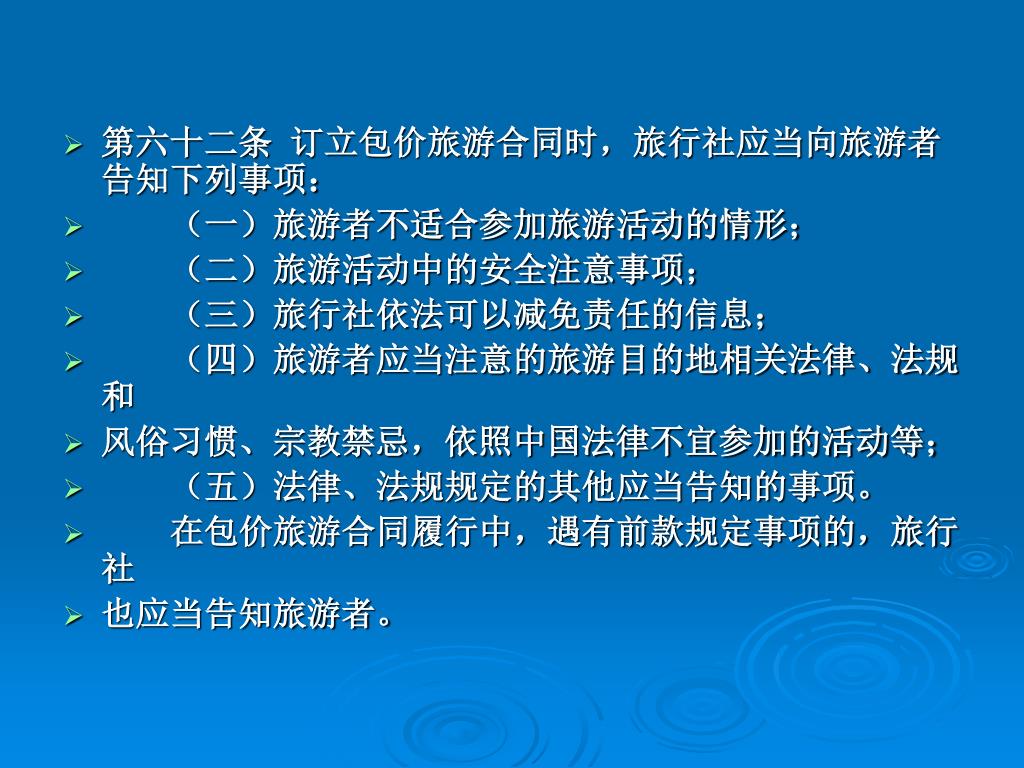 第六十二条 订立包价旅游合同时，旅行社应当向旅游者告知下列事项：

（一）旅游者不适合参加旅游活动的情形；

（二）旅游活动中的安全注意事项；

（三）旅行社依法可以减免责任的信息；

（四）旅游者应当注意的旅游目的地相关法律、法规和

风俗习惯、宗教禁忌，依照中国法律不宜参加的活动等；

（五）法律、法规规定的其他应当告知的事项。

在包价旅游合同履行中，遇有前款规定事项的，旅行社

也应当告知旅游者。